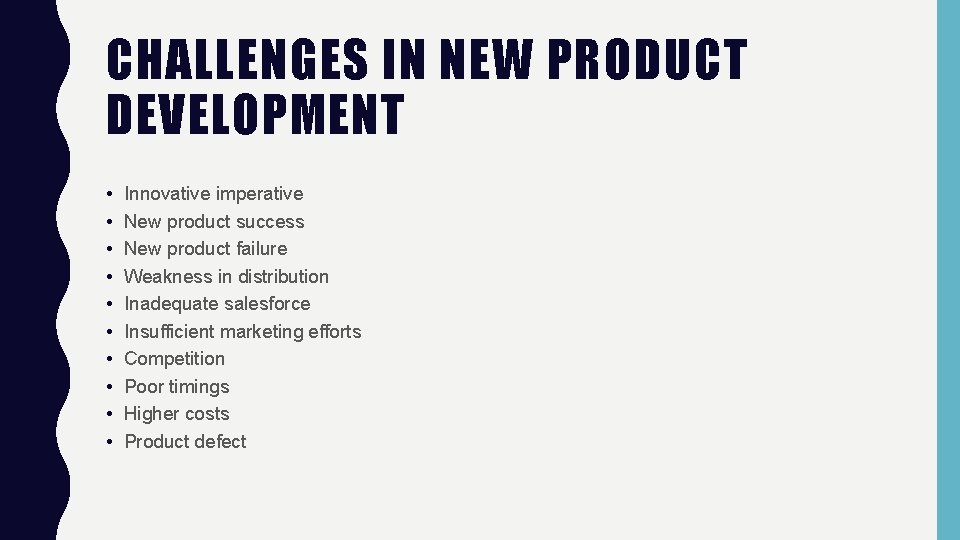 CHALLENGES IN NEW PRODUCT DEVELOPMENT

• Innovative imperative
• New product success
• New product failure
• Weakness in distribution
• Inadequate salesforce
• Insufficient marketing efforts
• Competition
• Poor timings
• Higher costs
• Product defect